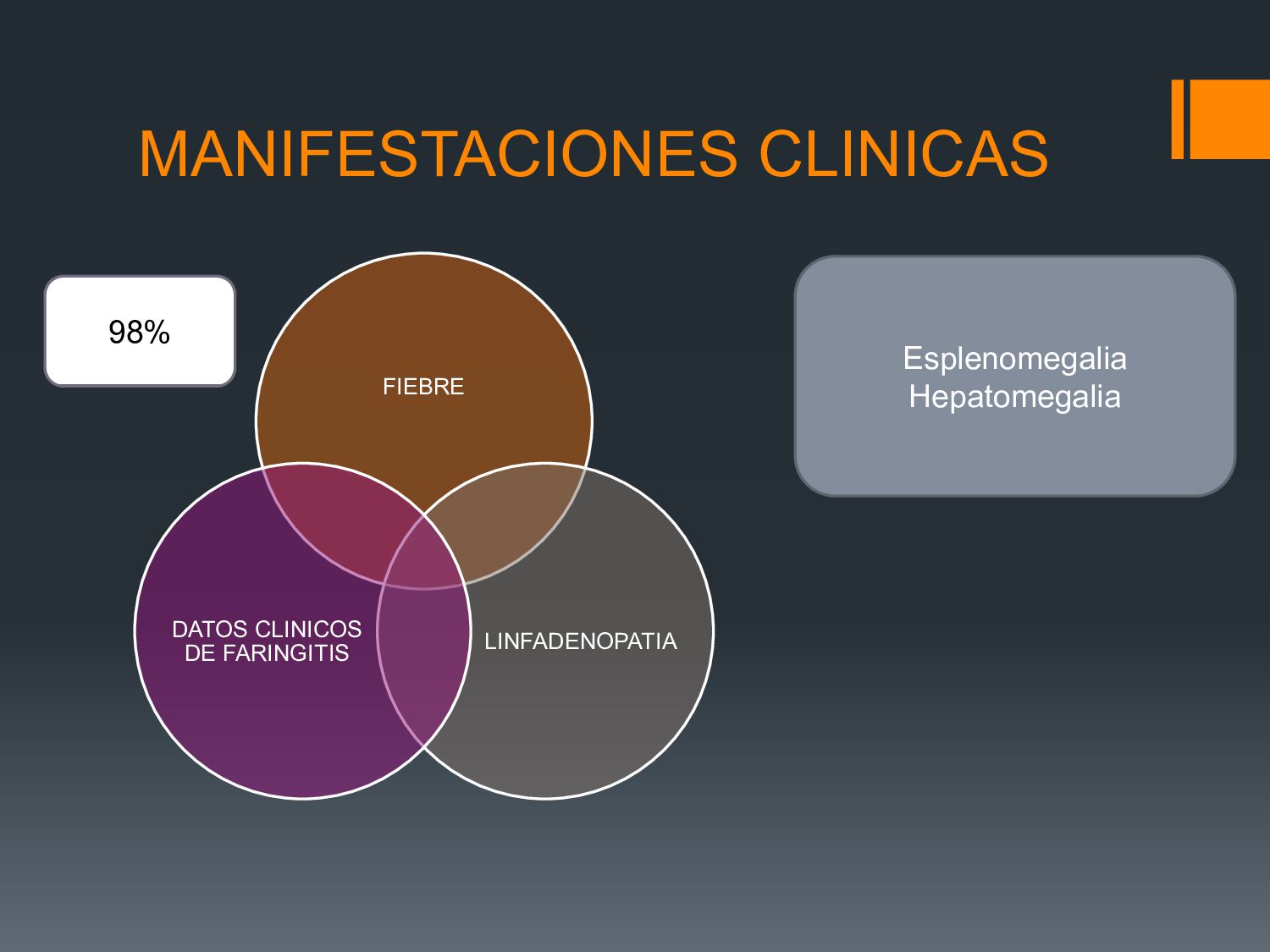 MANIFESTACIONES CLINICAS

98%

FIEBRE

DATOS CLINICOS DE FARINGITIS

LINFADENOPATIA

Esplenomegalia
Hepatomegalia